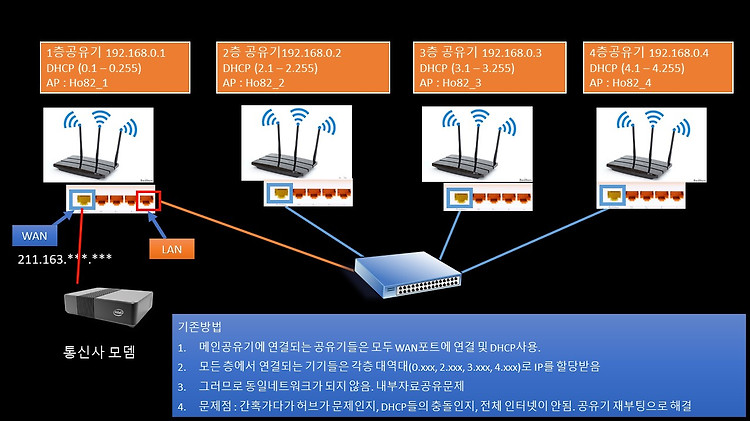 1층공유기 192.168.0.1
DHCP (0.1 – 0.255)
AP : Ho82_1

2층 공유기192.168.0.2
DHCP (2.1 – 2.255)
AP : Ho82_2

3층 공유기 192.168.0.3
DHCP (3.1 – 3.255)
AP : Ho82_3

4층공유기 192.168.0.4
DHCP (4.1 – 4.255)
AP : Ho82_4

WAN
211.163.***.***

LAN

통신사 모뎀

기존방법
1. 메인공유기에 연결되는 공유기들은 모두 WAN포트에 연결 및 DHCP사용.
2. 모든 층에서 연결되는 기기들은 각층 대역대(0.xxx, 2.xxx, 3.xxx, 4.xxx)로 IP를 할당받음
3. 그러므로 동일네트워크가 되지 않음. 내부자료공유문제
4. 문제점 : 간혹가다가 허브가 문제인지, DHCP들의 충돌인지, 전체 인터넷이 안됨. 공유기 재부팅으로 해결